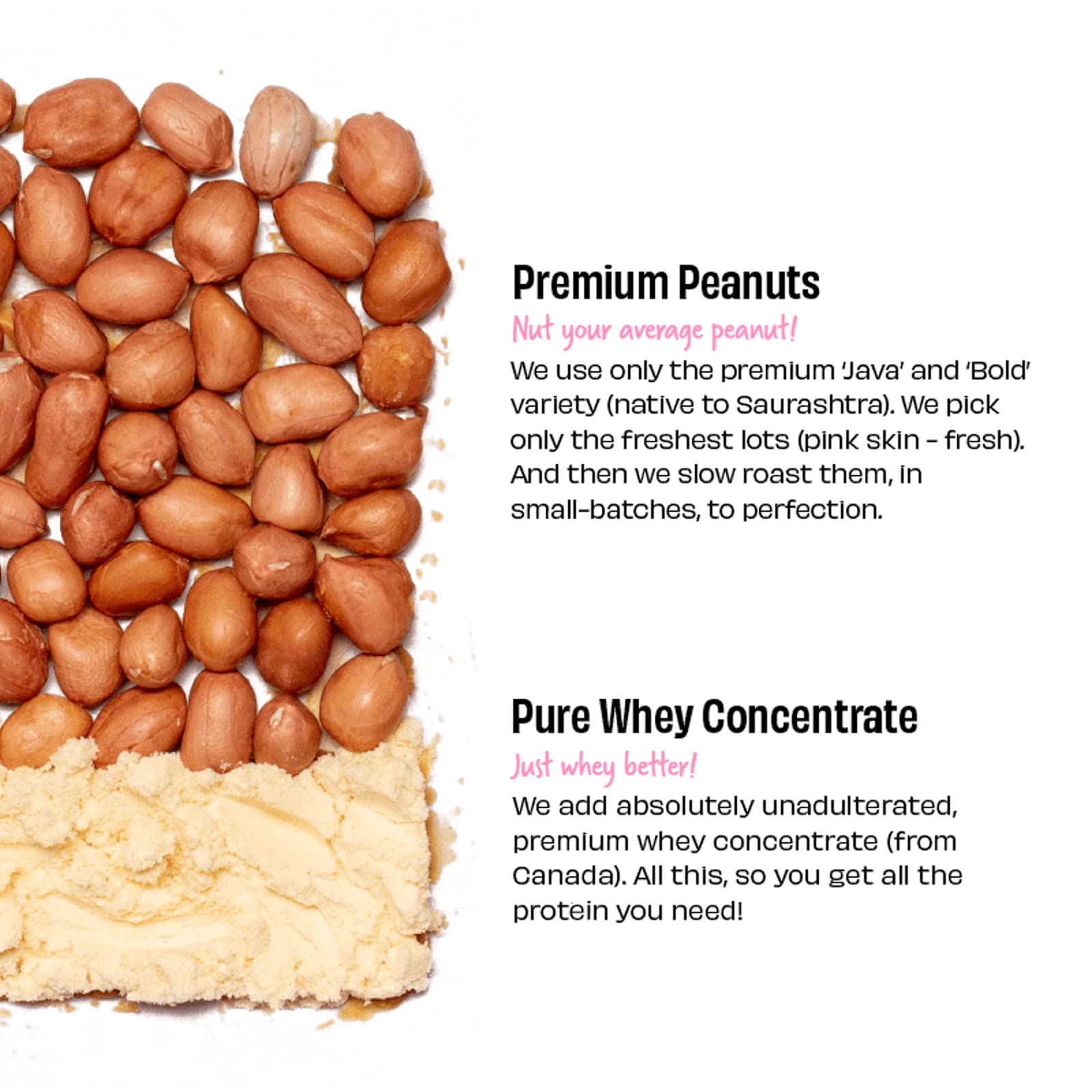 Premium Peanuts

Nut your average peanut!

We use only the premium 'Java' and 'Bold' variety (native to Saurashtra). We pick only the freshest lots (pink skin - fresh). And then we slow roast them, in small-batches, to perfection.

Pure Whey Concentrate

Just whey better!

We add absolutely unadulterated, premium whey concentrate (from Canada). All this, so you get all the protein you need!